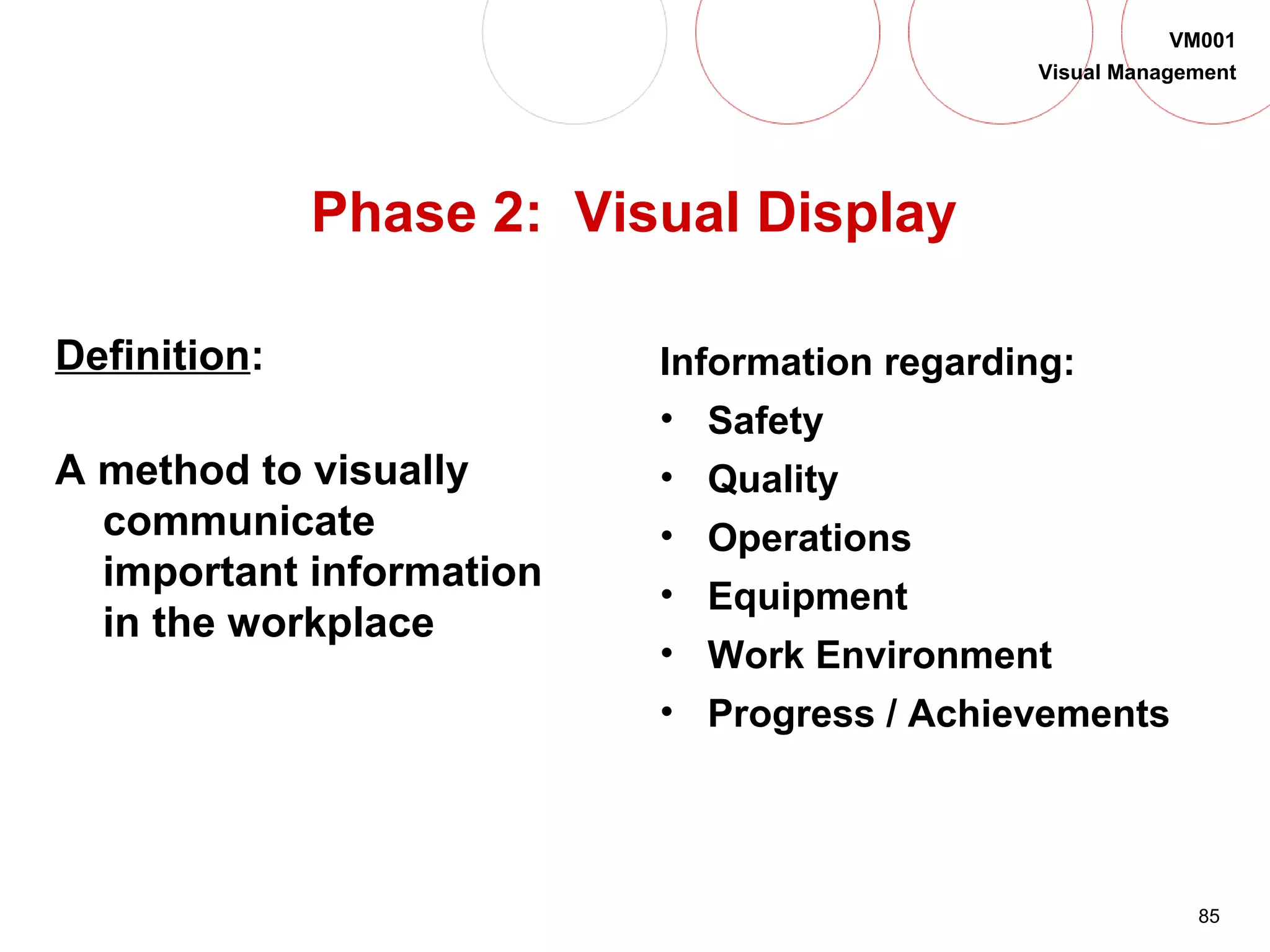 VM001
Visual Management

Phase 2: Visual Display

Definition:

A method to visually communicate important information in the workplace

Information regarding:
• Safety
• Quality
• Operations
• Equipment
• Work Environment
• Progress / Achievements

85